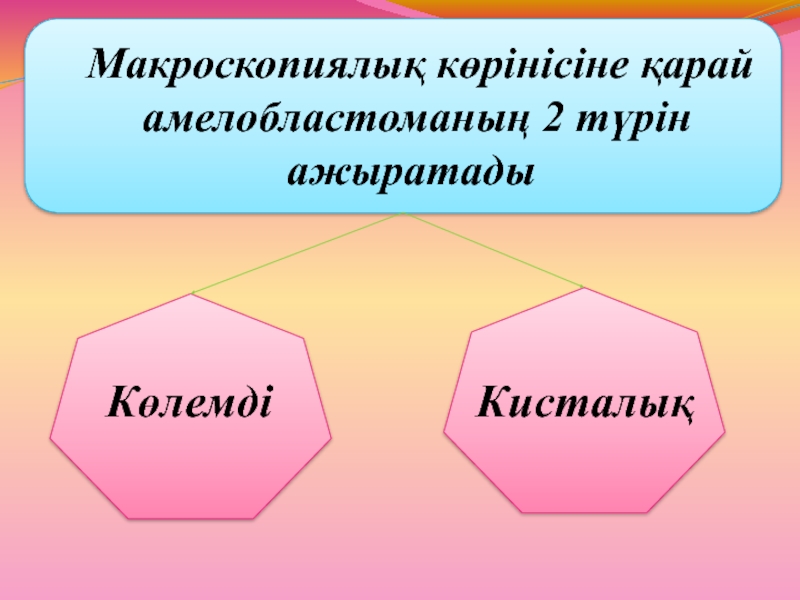 Макроскопиялық көрінісіне қарай амелобластоманың 2 түрін ажыратады

Көлемді

Кисталық